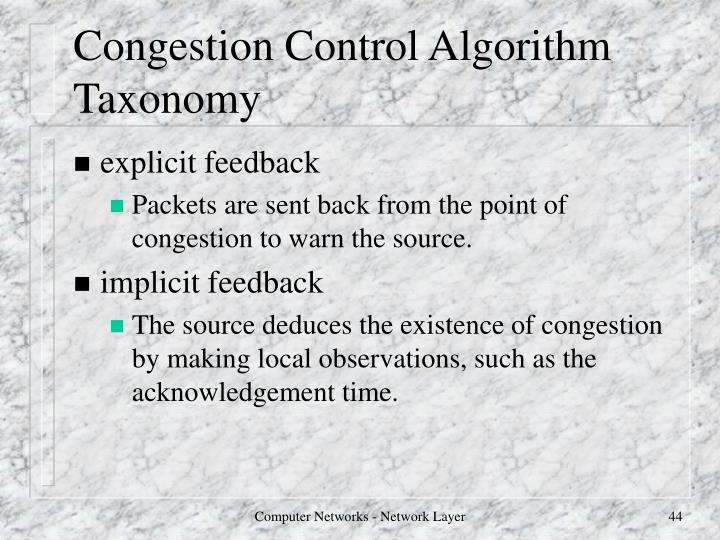 Congestion Control Algorithm Taxonomy

explicit feedback

Packets are sent back from the point of congestion to warn the source.

implicit feedback

The source deduces the existence of congestion by making local observations, such as the acknowledgement time.

Computer Networks - Network Layer

44